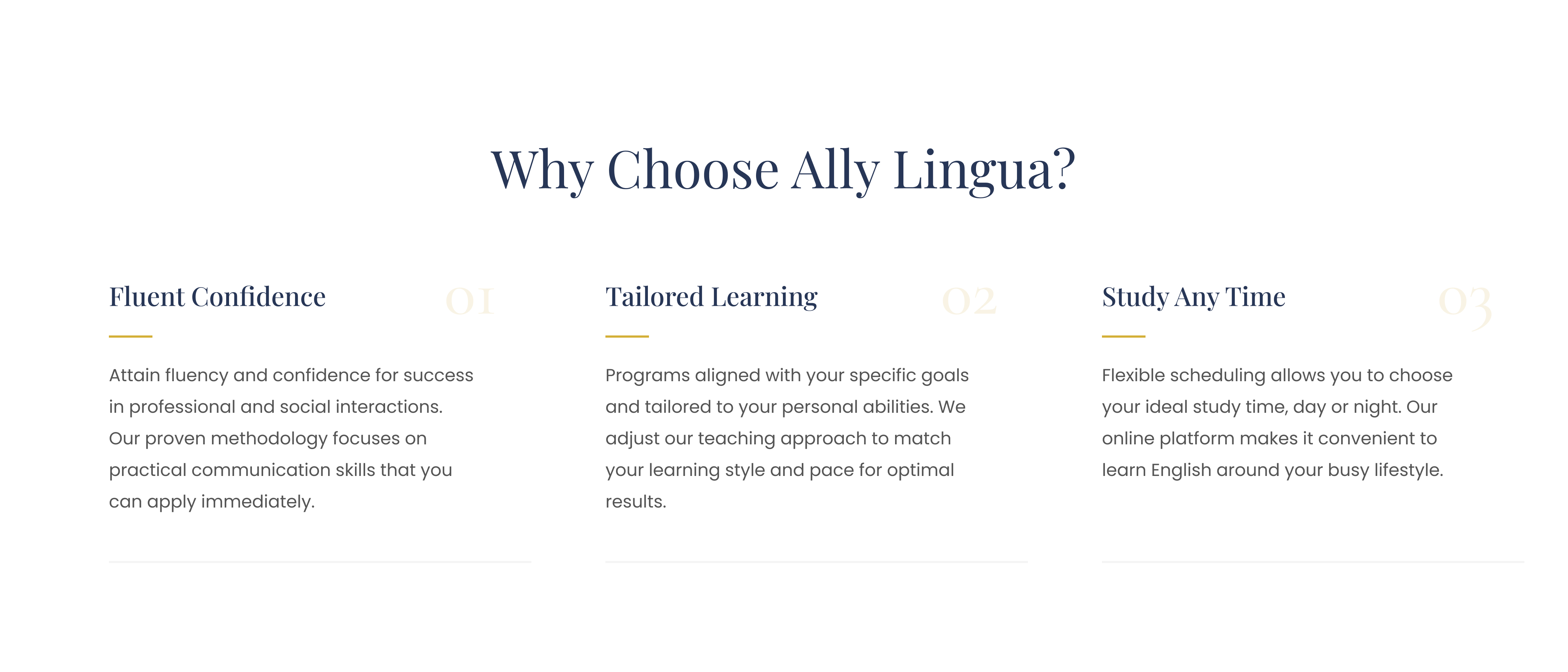 Why Choose Ally Lingua?

Fluent Confidence

01

Attain fluency and confidence for success in professional and social interactions. Our proven methodology focuses on practical communication skills that you can apply immediately.

Tailored Learning

02

Programs aligned with your specific goals and tailored to your personal abilities. We adjust our teaching approach to match your learning style and pace for optimal results.

Study Any Time

03

Flexible scheduling allows you to choose your ideal study time, day or night. Our online platform makes it convenient to learn English around your busy lifestyle.